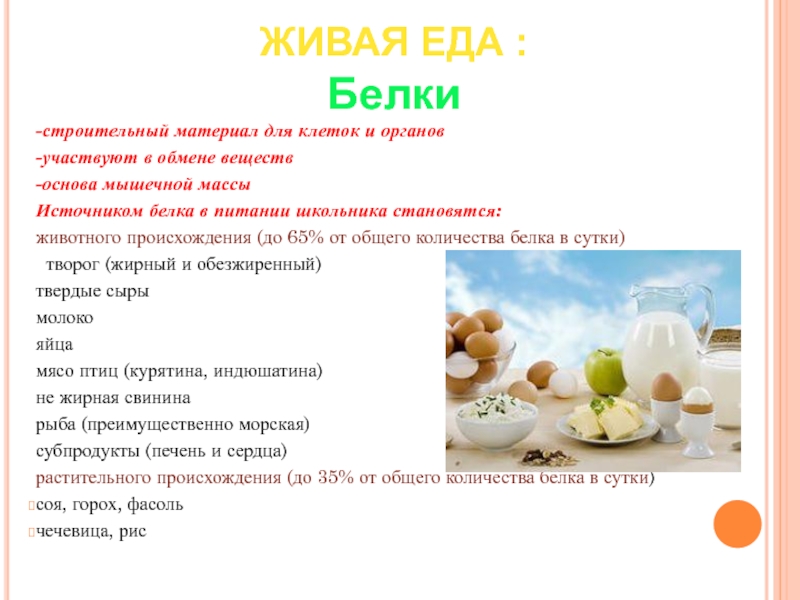 ЖИВАЯ ЕДА :
Белки

-строительный материал для клеток и органов

-участвуют в обмене веществ

-основа мышечной массы

Источником белка в питании школьника становятся:

животного происхождения (до 65% от общего количества белка в сутки)

творог (жирный и обезжиренный)

твердые сыры

молоко

яйца

мясо птиц (курятина, индюшатина)

не жирная свинина

рыба (преимущественно морская)

субпродукты (печень и сердца)

растительного происхождения (до 35% от общего количества белка в сутки)

соя, горох, фасоль

чечевица, рис